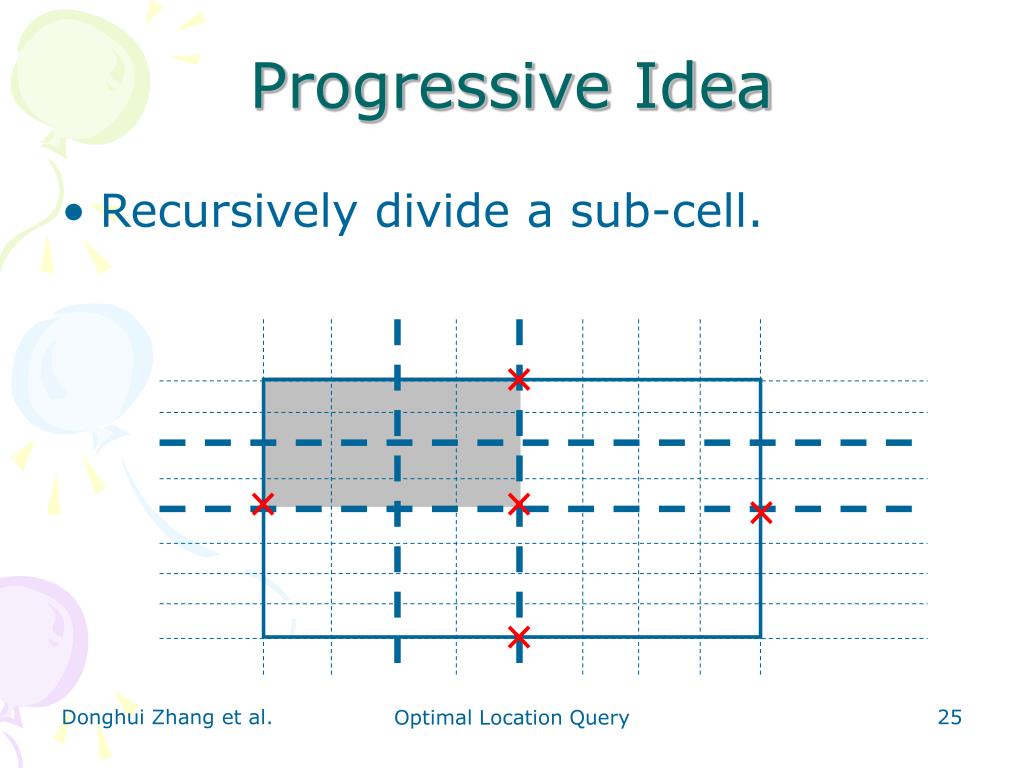 Progressive Idea

• Recursively divide a sub-cell.

Donghui Zhang et al.

Optimal Location Query

25